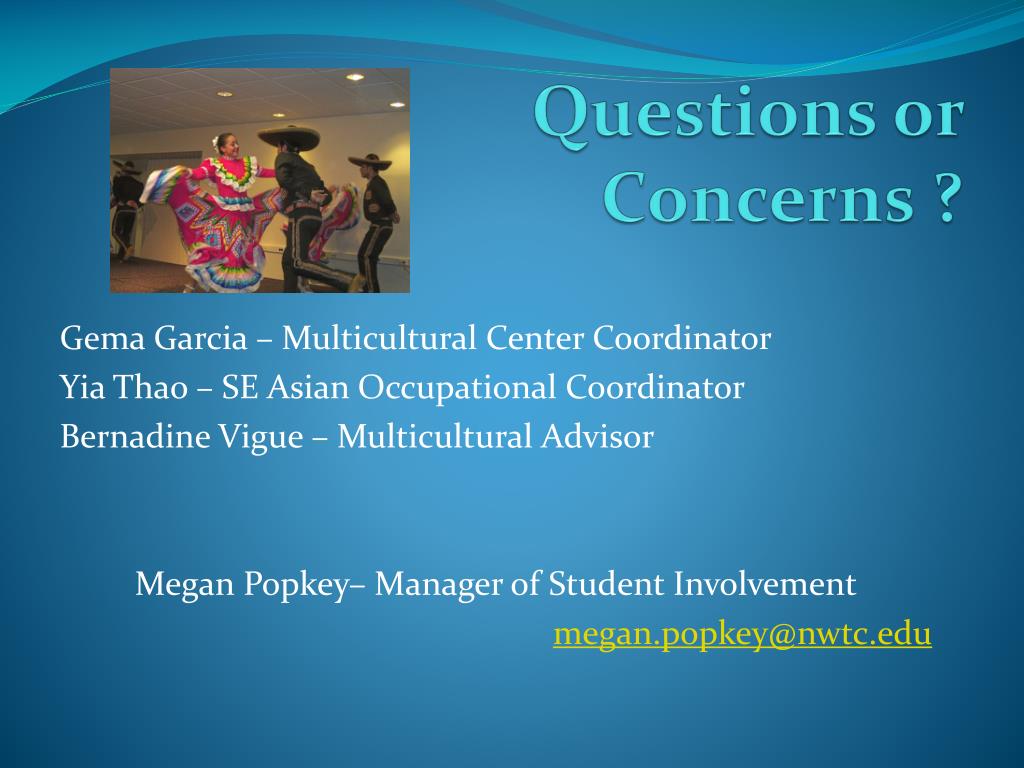 Questions or Concerns ?

Gema Garcia – Multicultural Center Coordinator
Yia Thao – SE Asian Occupational Coordinator
Bernadine Vigue – Multicultural Advisor

Megan Popkey– Manager of Student Involvement
megan.popkey@nwtc.edu